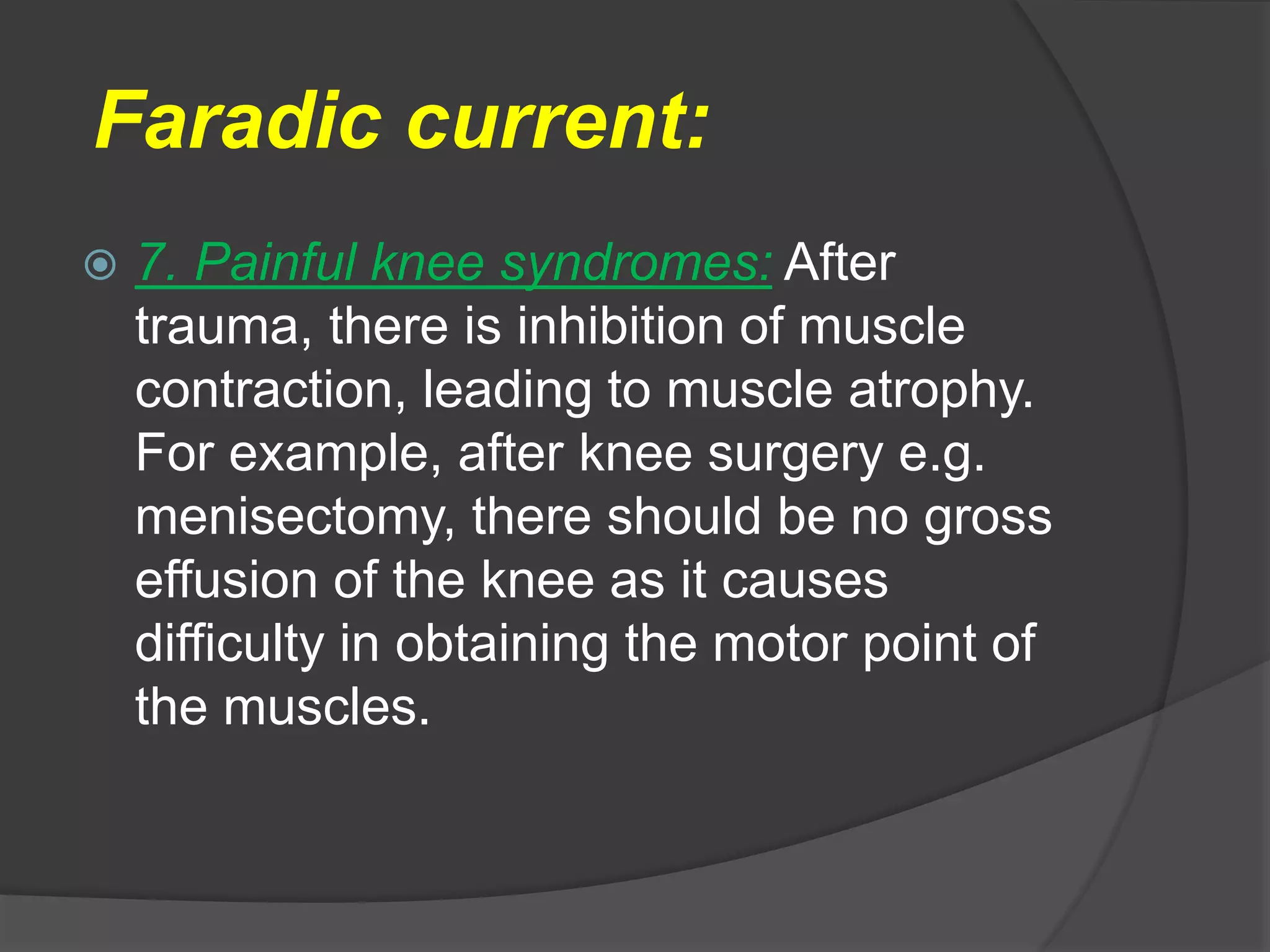 Faradic current:

7. Painful knee syndromes: After trauma, there is inhibition of muscle contraction, leading to muscle atrophy. For example, after knee surgery e.g. menisectomy, there should be no gross effusion of the knee as it causes difficulty in obtaining the motor point of the muscles.